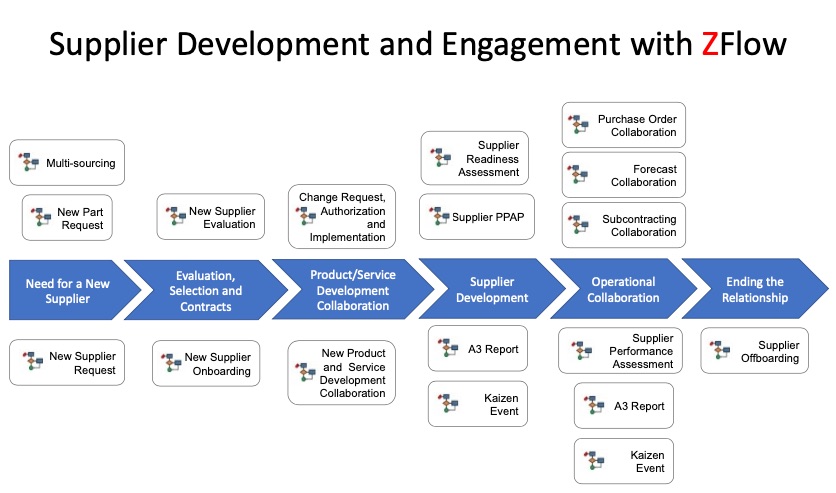 Supplier Development and Engagement with ZFlow

Multi-sourcing

New Part Request

New Supplier Evaluation

Change Request, Authorization and Implementation

Supplier Readiness Assessment

Supplier PPAP

Purchase Order Collaboration

Forecast Collaboration

Subcontracting Collaboration

Need for a New Supplier

Evaluation, Selection and Contracts

Product/Service Development Collaboration

Supplier Development

Operational Collaboration

Ending the Relationship

New Supplier Request

New Supplier Onboarding

New Product and Service Development Collaboration

A3 Report

Kaizen Event

Supplier Performance Assessment

A3 Report

Kaizen Event

Supplier Offboarding